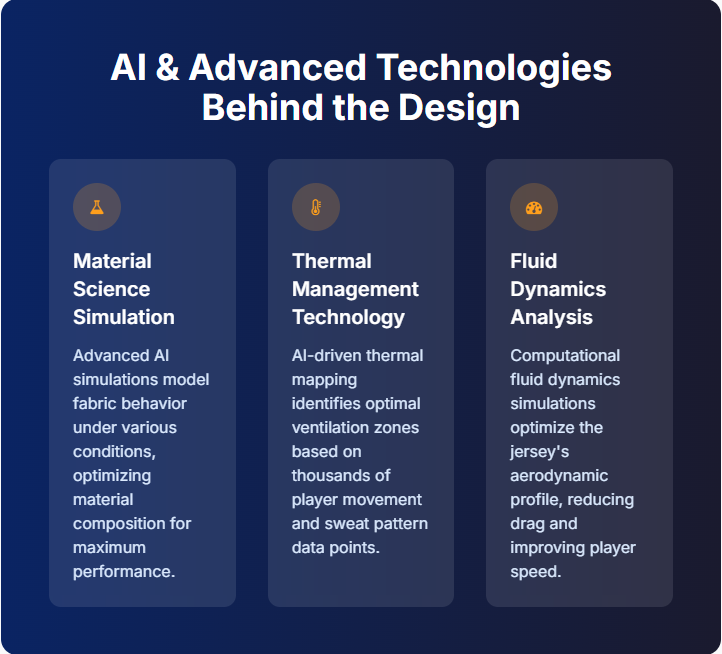 AI & Advanced Technologies Behind the Design

Material Science Simulation

Advanced AI simulations model fabric behavior under various conditions, optimizing material composition for maximum performance.

Thermal Management Technology

AI-driven thermal mapping identifies optimal ventilation zones based on thousands of player movement and sweat pattern data points.

Fluid Dynamics Analysis

Computational fluid dynamics simulations optimize the jersey's aerodynamic profile, reducing drag and improving player speed.